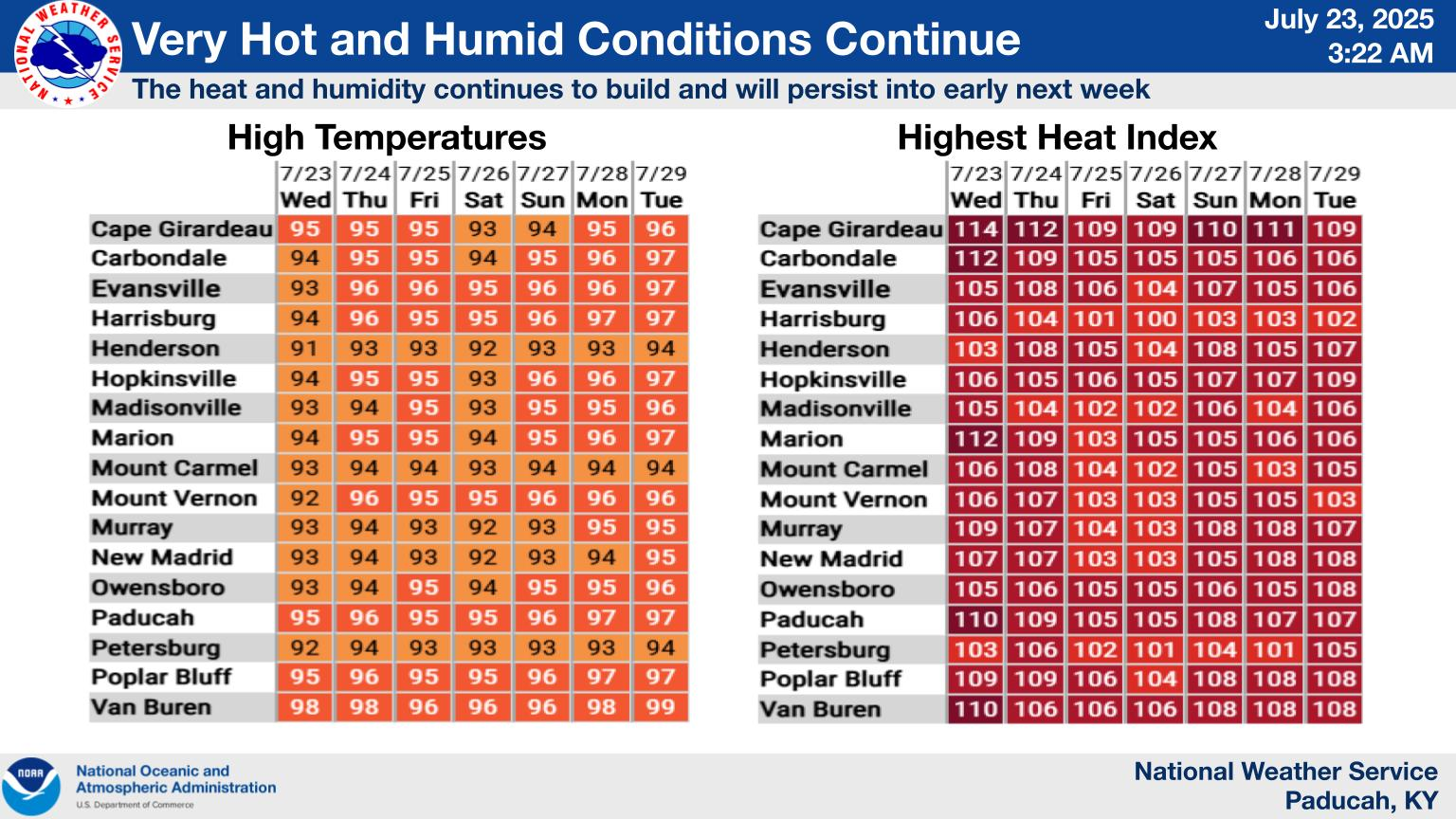 NATIONAL WEATHER SERVICE

Very Hot and Humid Conditions Continue

July 23, 2025
3:22 AM

The heat and humidity continues to build and will persist into early next week

High Temperatures

| | 7/23 Wed | 7/24 Thu | 7/25 Fri | 7/26 Sat | 7/27 Sun | 7/28 Mon | 7/29 Tue |
|---|---|---|---|---|---|---|---|
| Cape Girardeau | 95 | 95 | 95 | 93 | 94 | 95 | 96 |
| Carbondale | 94 | 95 | 95 | 94 | 95 | 96 | 97 |
| Evansville | 93 | 96 | 96 | 95 | 96 | 96 | 97 |
| Harrisburg | 94 | 96 | 95 | 95 | 96 | 97 | 97 |
| Henderson | 91 | 93 | 93 | 92 | 93 | 93 | 94 |
| Hopkinsville | 94 | 95 | 95 | 93 | 96 | 96 | 97 |
| Madisonville | 93 | 94 | 95 | 93 | 95 | 95 | 96 |
| Marion | 94 | 95 | 95 | 94 | 95 | 96 | 97 |
| Mount Carmel | 93 | 94 | 94 | 93 | 94 | 94 | 94 |
| Mount Vernon | 92 | 96 | 95 | 95 | 96 | 96 | 96 |
| Murray | 93 | 94 | 93 | 92 | 93 | 95 | 95 |
| New Madrid | 93 | 94 | 93 | 92 | 93 | 94 | 95 |
| Owensboro | 93 | 94 | 95 | 94 | 95 | 95 | 96 |
| Paducah | 95 | 96 | 95 | 95 | 96 | 97 | 97 |
| Petersburg | 92 | 94 | 93 | 93 | 93 | 93 | 94 |
| Poplar Bluff | 95 | 96 | 95 | 95 | 96 | 97 | 97 |
| Van Buren | 98 | 98 | 96 | 96 | 96 | 98 | 99 |

Highest Heat Index

| | 7/23 Wed | 7/24 Thu | 7/25 Fri | 7/26 Sat | 7/27 Sun | 7/28 Mon | 7/29 Tue |
|---|---|---|---|---|---|---|---|
| Cape Girardeau | 114 | 112 | 109 | 109 | 110 | 111 | 109 |
| Carbondale | 112 | 109 | 105 | 105 | 105 | 106 | 106 |
| Evansville | 105 | 108 | 106 | 104 | 107 | 105 | 106 |
| Harrisburg | 106 | 104 | 101 | 100 | 103 | 103 | 102 |
| Henderson | 103 | 108 | 105 | 104 | 108 | 105 | 107 |
| Hopkinsville | 106 | 105 | 106 | 105 | 107 | 107 | 109 |
| Madisonville | 105 | 104 | 102 | 102 | 106 | 104 | 106 |
| Marion | 112 | 109 | 103 | 105 | 105 | 106 | 106 |
| Mount Carmel | 106 | 108 | 104 | 102 | 105 | 103 | 105 |
| Mount Vernon | 106 | 107 | 103 | 103 | 105 | 105 | 103 |
| Murray | 109 | 107 | 104 | 103 | 108 | 108 | 107 |
| New Madrid | 107 | 107 | 103 | 103 | 105 | 108 | 108 |
| Owensboro | 105 | 106 | 105 | 105 | 106 | 105 | 108 |
| Paducah | 110 | 109 | 105 | 105 | 108 | 107 | 107 |
| Petersburg | 103 | 106 | 102 | 101 | 104 | 101 | 105 |
| Poplar Bluff | 109 | 109 | 106 | 104 | 108 | 108 | 108 |
| Van Buren | 110 | 106 | 106 | 106 | 108 | 108 | 108 |

NOAA
National Oceanic and Atmospheric Administration
U.S. Department of Commerce

National Weather Service
Paducah, KY